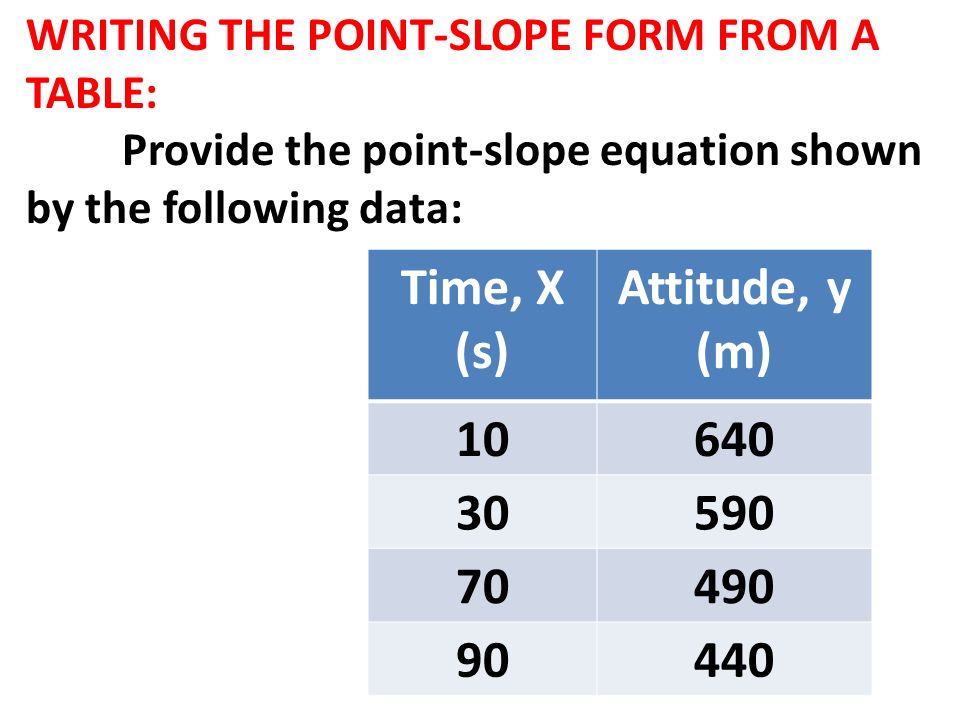 WRITING THE POINT-SLOPE FORM FROM A TABLE:

Provide the point-slope equation shown by the following data:

| Time, X (s) | Attitude, y (m) |
|---|---|
| 10 | 640 |
| 30 | 590 |
| 70 | 490 |
| 90 | 440 |